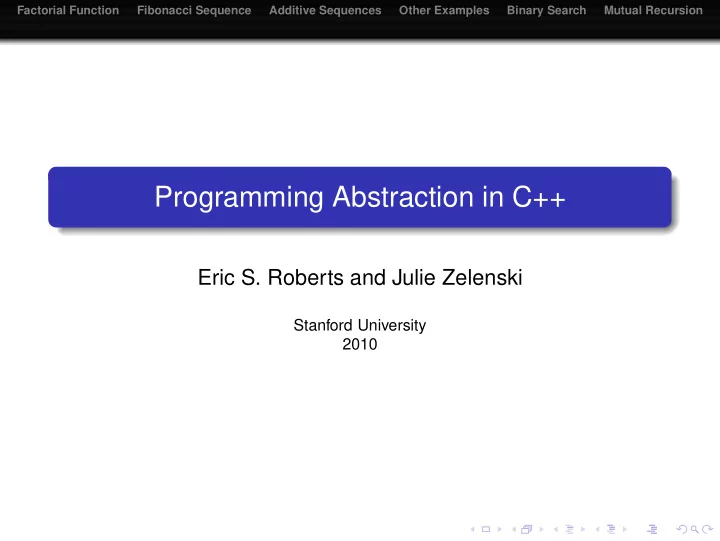 Factorial Function Fibonacci Sequence Additive Sequences Other Examples Binary Search Mutual Recursion

Programming Abstraction in C++

Eric S. Roberts and Julie Zelenski

Stanford University
2010